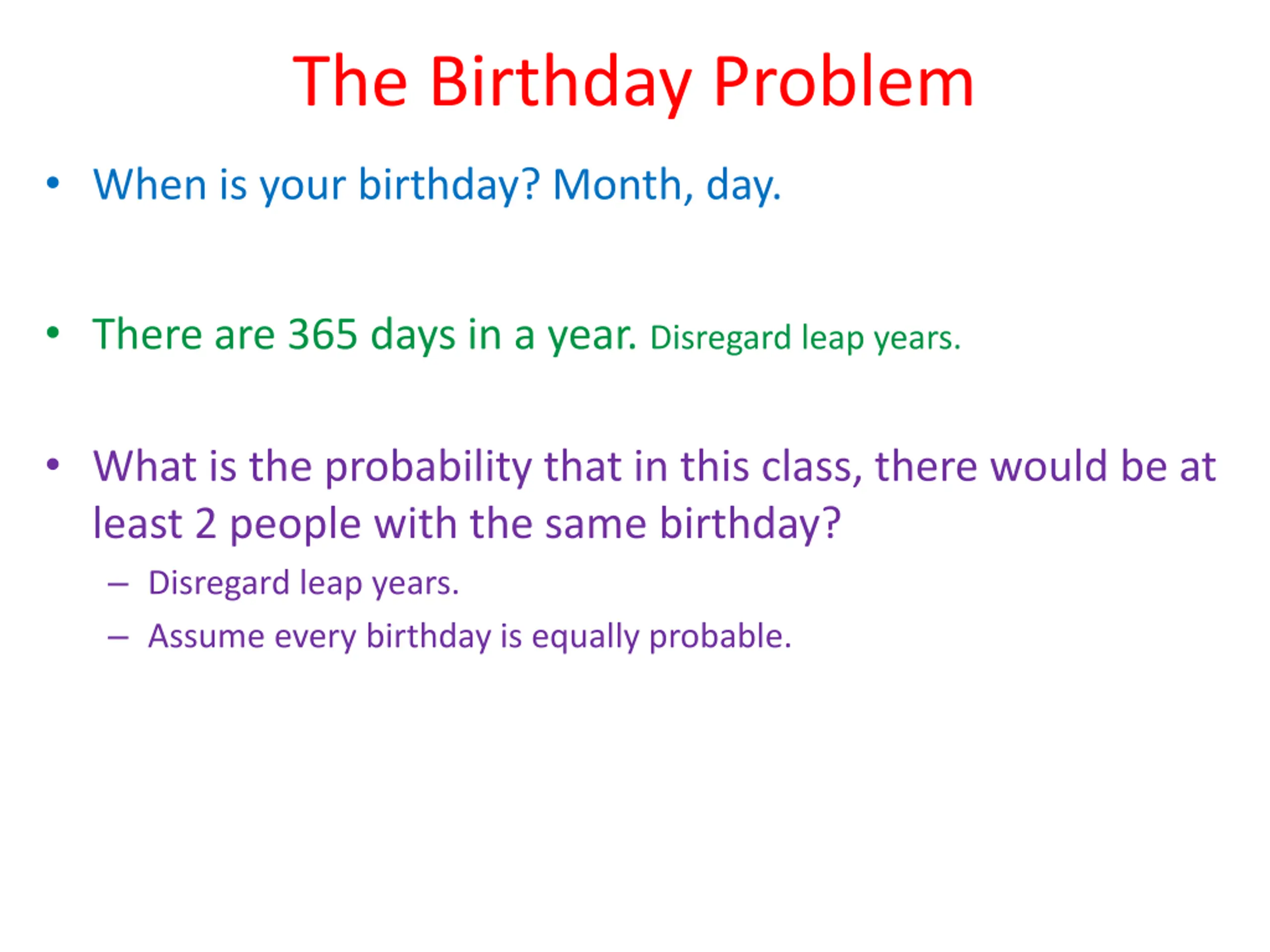 The Birthday Problem

• When is your birthday? Month, day.

• There are 365 days in a year. Disregard leap years.

• What is the probability that in this class, there would be at least 2 people with the same birthday?
– Disregard leap years.
– Assume every birthday is equally probable.